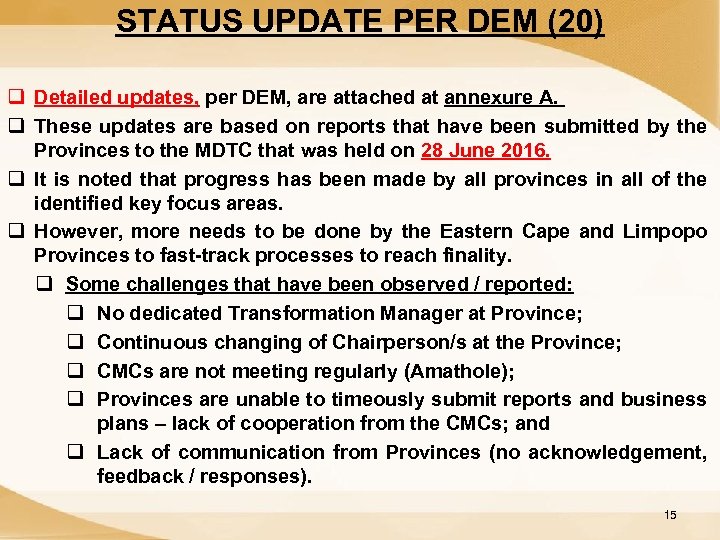 STATUS UPDATE PER DEM (20)

❑ Detailed updates, per DEM, are attached at annexure A.

❑ These updates are based on reports that have been submitted by the Provinces to the MDTC that was held on 28 June 2016.

❑ It is noted that progress has been made by all provinces in all of the identified key focus areas.

❑ However, more needs to be done by the Eastern Cape and Limpopo Provinces to fast-track processes to reach finality.

❑ Some challenges that have been observed / reported:

❑ No dedicated Transformation Manager at Province;

❑ Continuous changing of Chairperson/s at the Province;

❑ CMCs are not meeting regularly (Amathole);

❑ Provinces are unable to timeously submit reports and business plans – lack of cooperation from the CMCs; and

❑ Lack of communication from Provinces (no acknowledgement, feedback / responses).

15